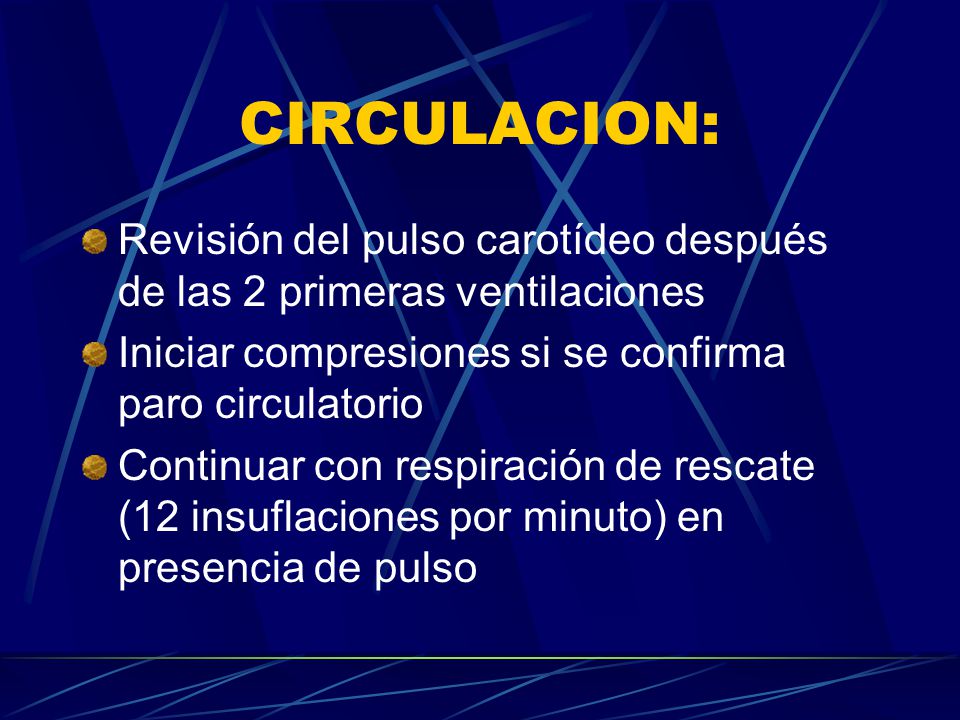 CIRCULACION:

Revisión del pulso carotídeo después de las 2 primeras ventilaciones

Iniciar compresiones si se confirma paro circulatorio

Continuar con respiración de rescate (12 insuflaciones por minuto) en presencia de pulso